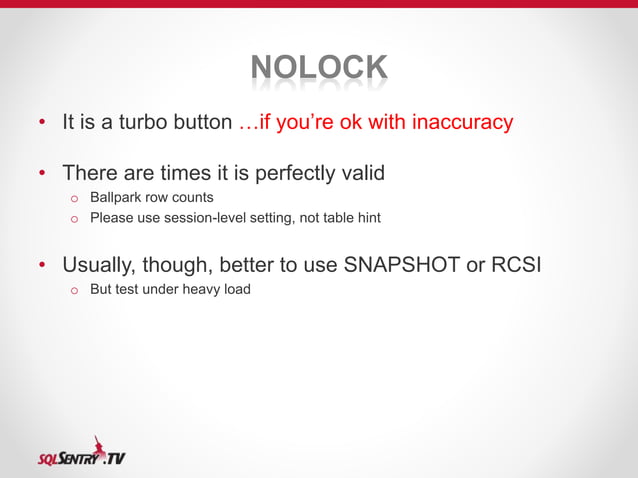 NOLOCK

• It is a turbo button …if you're ok with inaccuracy

• There are times it is perfectly valid
  o Ballpark row counts
  o Please use session-level setting, not table hint

• Usually, though, better to use SNAPSHOT or RCSI
  o But test under heavy load

SQLSENTRY.TV